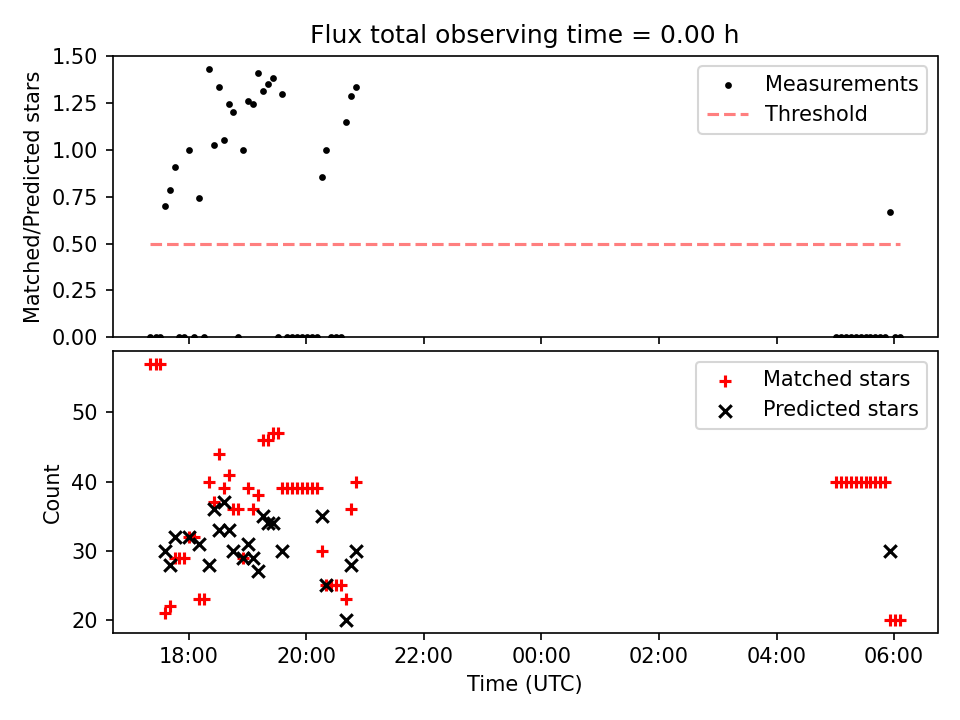 Flux total observing time = 0.00 h

Matched/Predicted stars

1.50
1.25
1.00
0.75
0.50
0.25
0.00

Measurements
Threshold

Count

50
40
30
20

Matched stars
Predicted stars

18:00
20:00
22:00
00:00
02:00
04:00
06:00

Time (UTC)